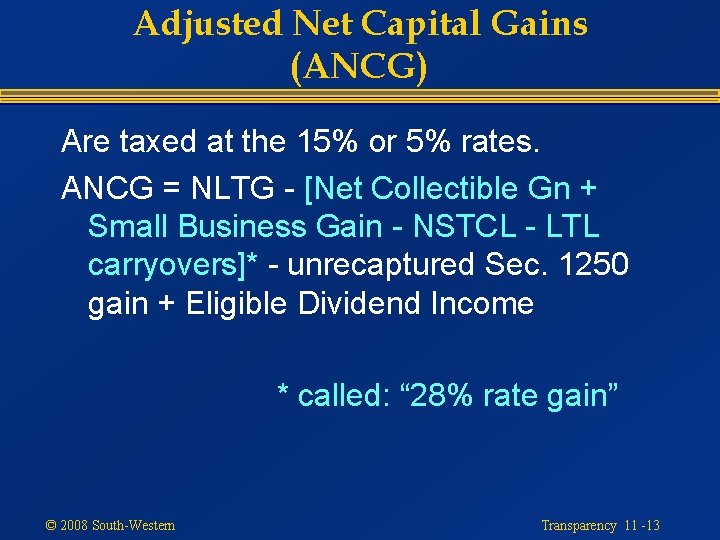 Adjusted Net Capital Gains (ANCG)

Are taxed at the 15% or 5% rates.

ANCG = NLTG - [Net Collectible Gn + Small Business Gain - NSTCL - LTL carryovers]* - unrecaptured Sec. 1250 gain + Eligible Dividend Income

* called: “28% rate gain”

© 2008 South-Western

Transparency 11 -13